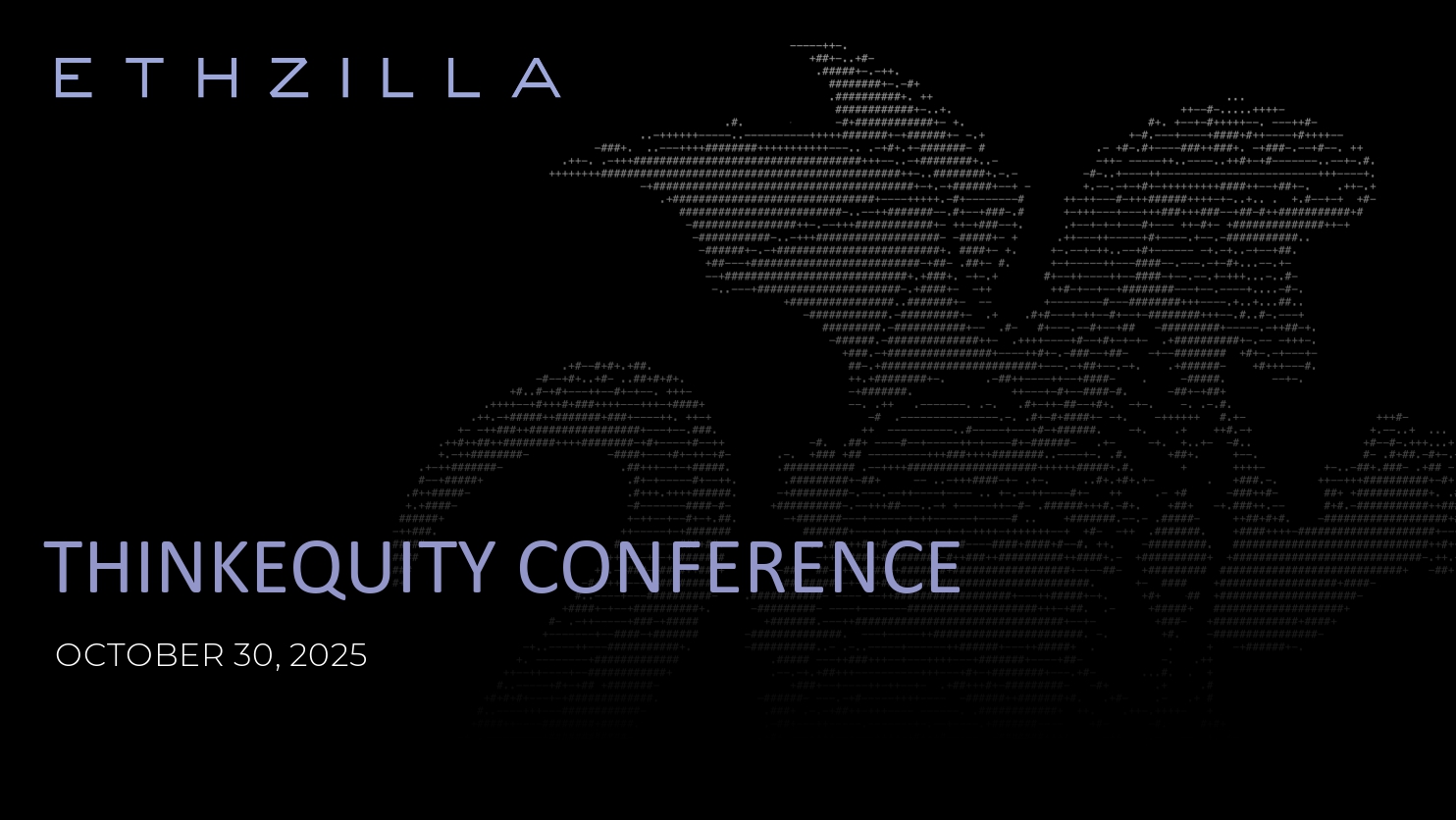 ETHZILLA

THINKEQUITY CONFERENCE

OCTOBER 30, 2025